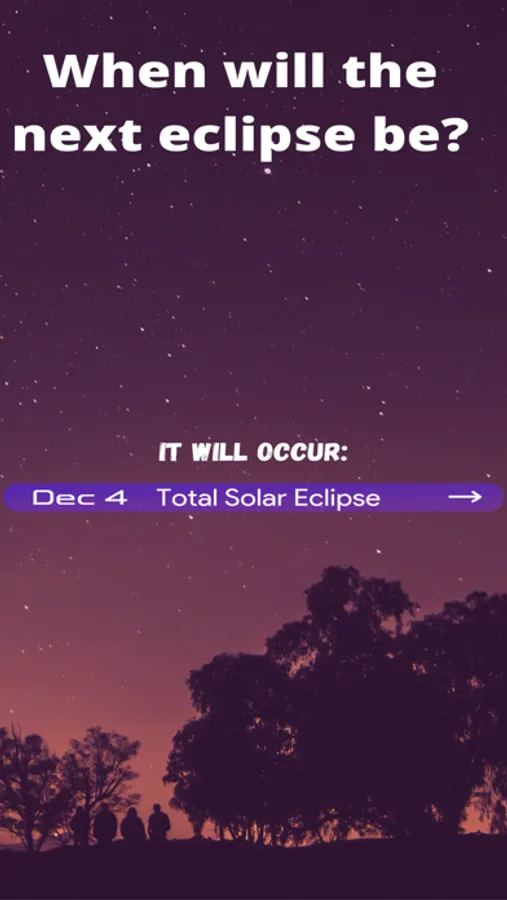 When will the next eclipse be?

IT WILL OCCUR:

Dec 4 Total Solar Eclipse →